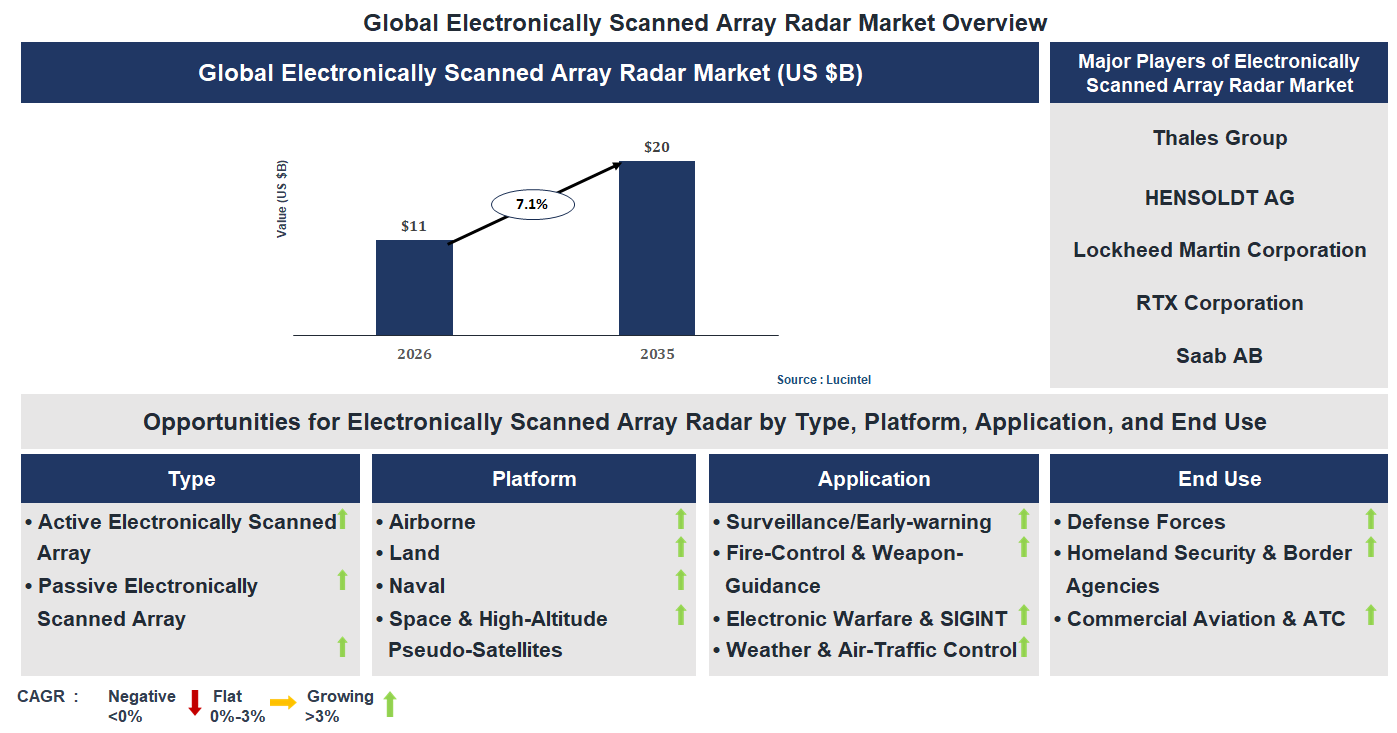 Global Electronically Scanned Array Radar Market Overview

Global Electronically Scanned Array Radar Market (US $B)

Value (US $B)

$11

7.1%

$20

2026

2035

Source : Lucintel

Major Players of Electronically Scanned Array Radar Market

Thales Group

HENSOLDT AG

Lockheed Martin Corporation

RTX Corporation

Saab AB

Opportunities for Electronically Scanned Array Radar by Type, Platform, Application, and End Use

Type

• Active Electronically Scanned Array

• Passive Electronically Scanned Array

Platform

• Airborne

• Land

• Naval

• Space & High-Altitude Pseudo-Satellites

Application

• Surveillance/Early-warning

• Fire-Control & Weapon-Guidance

• Electronic Warfare & SIGINT

• Weather & Air-Traffic Control

End Use

• Defense Forces

• Homeland Security & Border Agencies

• Commercial Aviation & ATC

CAGR : Negative <0% Flat 0%-3% Growing >3%